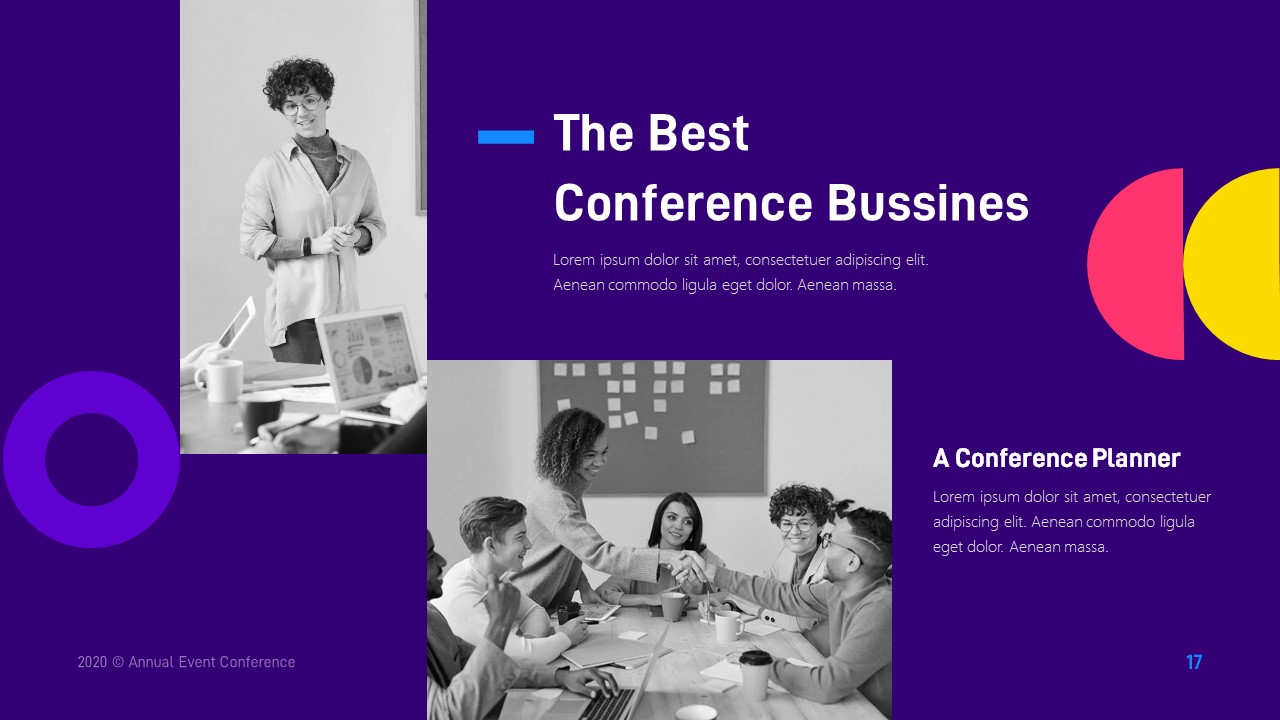 The Best
Conference Bussines

Lorem ipsum dolor sit amet, consectetuer adipiscing elit. Aenean commodo ligula eget dolor. Aenean massa.

A Conference Planner

Lorem ipsum dolor sit amet, consectetuer adipiscing elit. Aenean commodo ligula eget dolor. Aenean massa.

2020 © Annual Event Conference

17